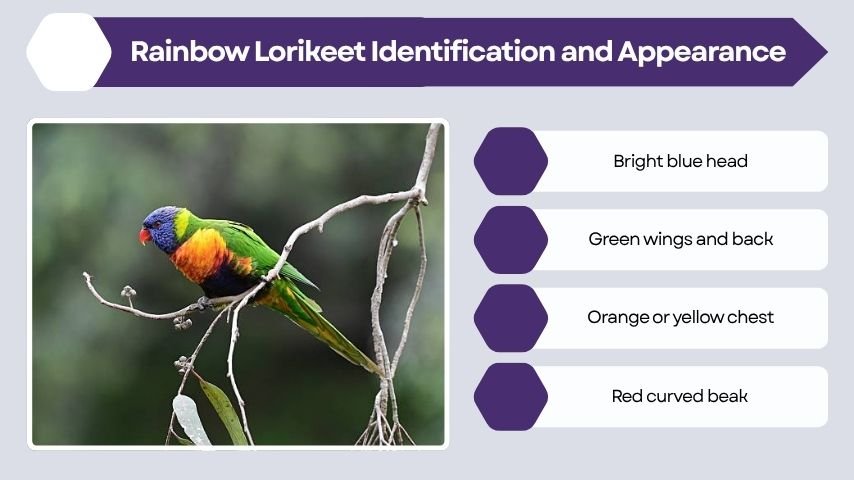 Rainbow Lorikeet Identification and Appearance

Bright blue head

Green wings and back

Orange or yellow chest

Red curved beak